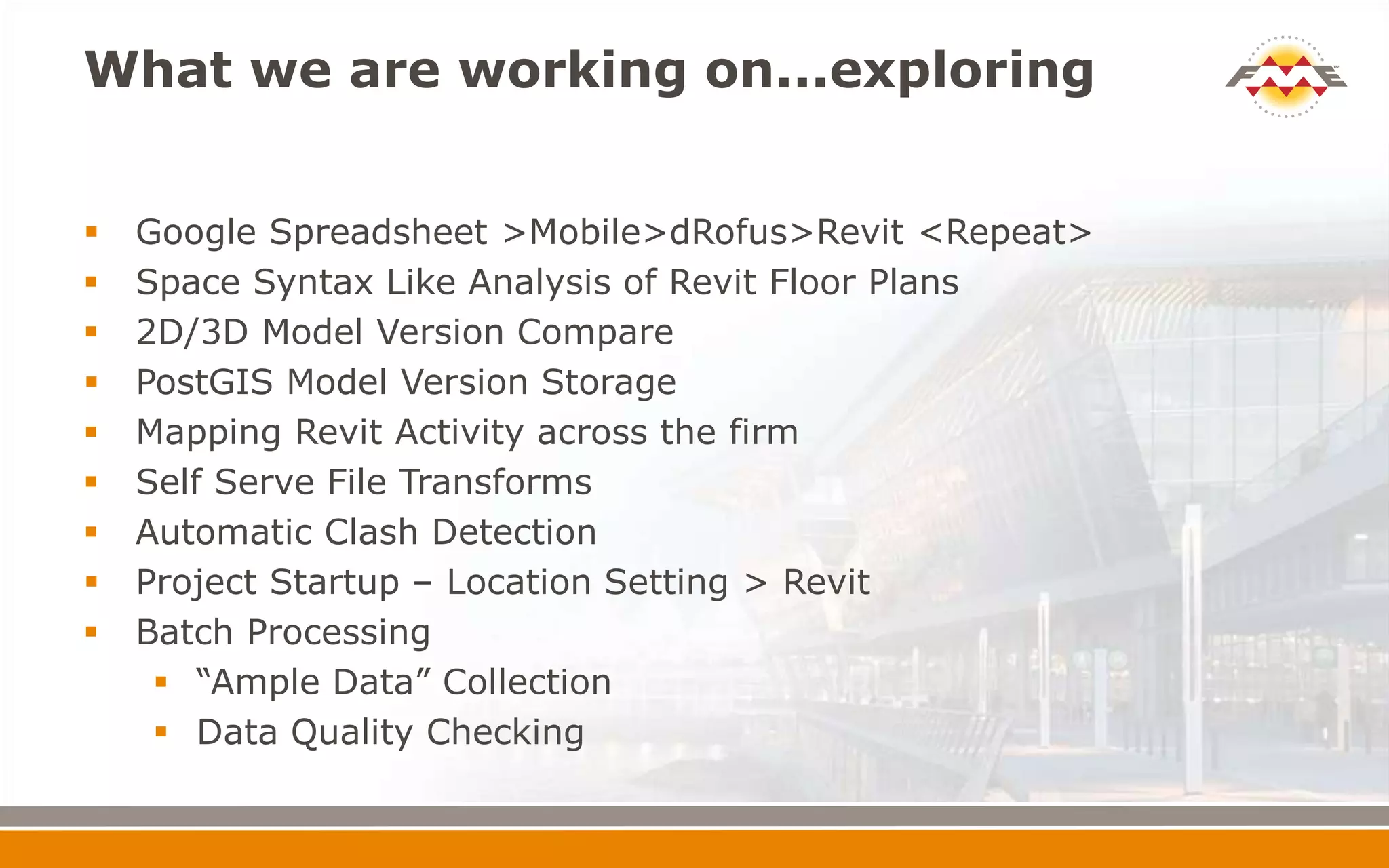 What we are working on...exploring

FME

- Google Spreadsheet >Mobile>dRofus>Revit <Repeat>
- Space Syntax Like Analysis of Revit Floor Plans
- 2D/3D Model Version Compare
- PostGIS Model Version Storage
- Mapping Revit Activity across the firm
- Self Serve File Transforms
- Automatic Clash Detection
- Project Startup – Location Setting > Revit
- Batch Processing
  - “Ample Data” Collection
  - Data Quality Checking